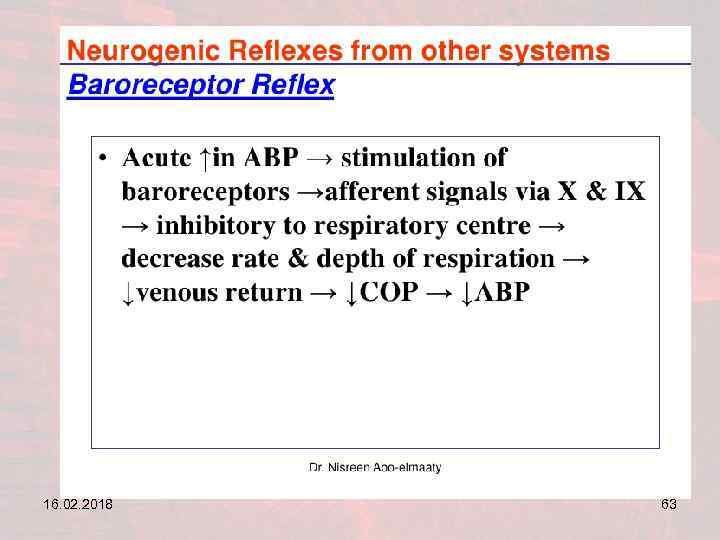 Neurogenic Reflexes from other systems

Baroreceptor Reflex

• Acute ↑in ABP → stimulation of baroreceptors →afferent signals via X & IX → inhibitory to respiratory centre → decrease rate & depth of respiration → ↓venous return → ↓COP → ↓ABP

Dr. Nisreen Abo-elmaaty

16.02.2018

63